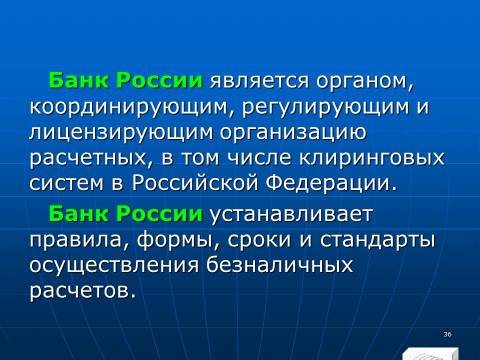 Банк России является органом, координирующим, регулирующим и лицензирующим организацию расчетных, в том числе клиринговых систем в Российской Федерации.

Банк России устанавливает правила, формы, сроки и стандарты осуществления безналичных расчетов.

36